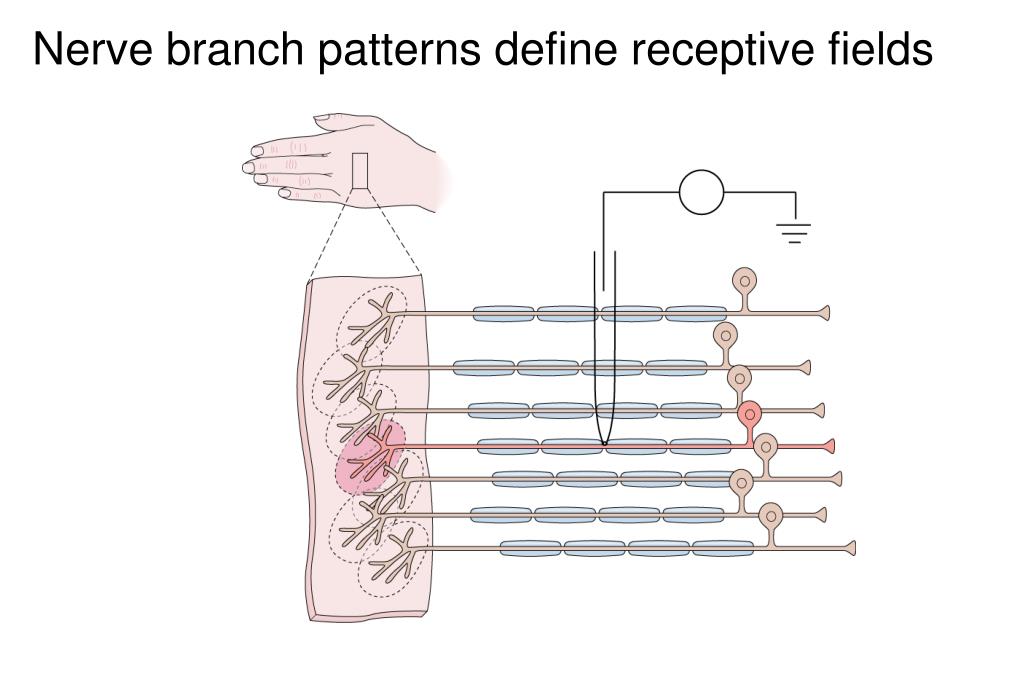 Nerve branch patterns define receptive fields